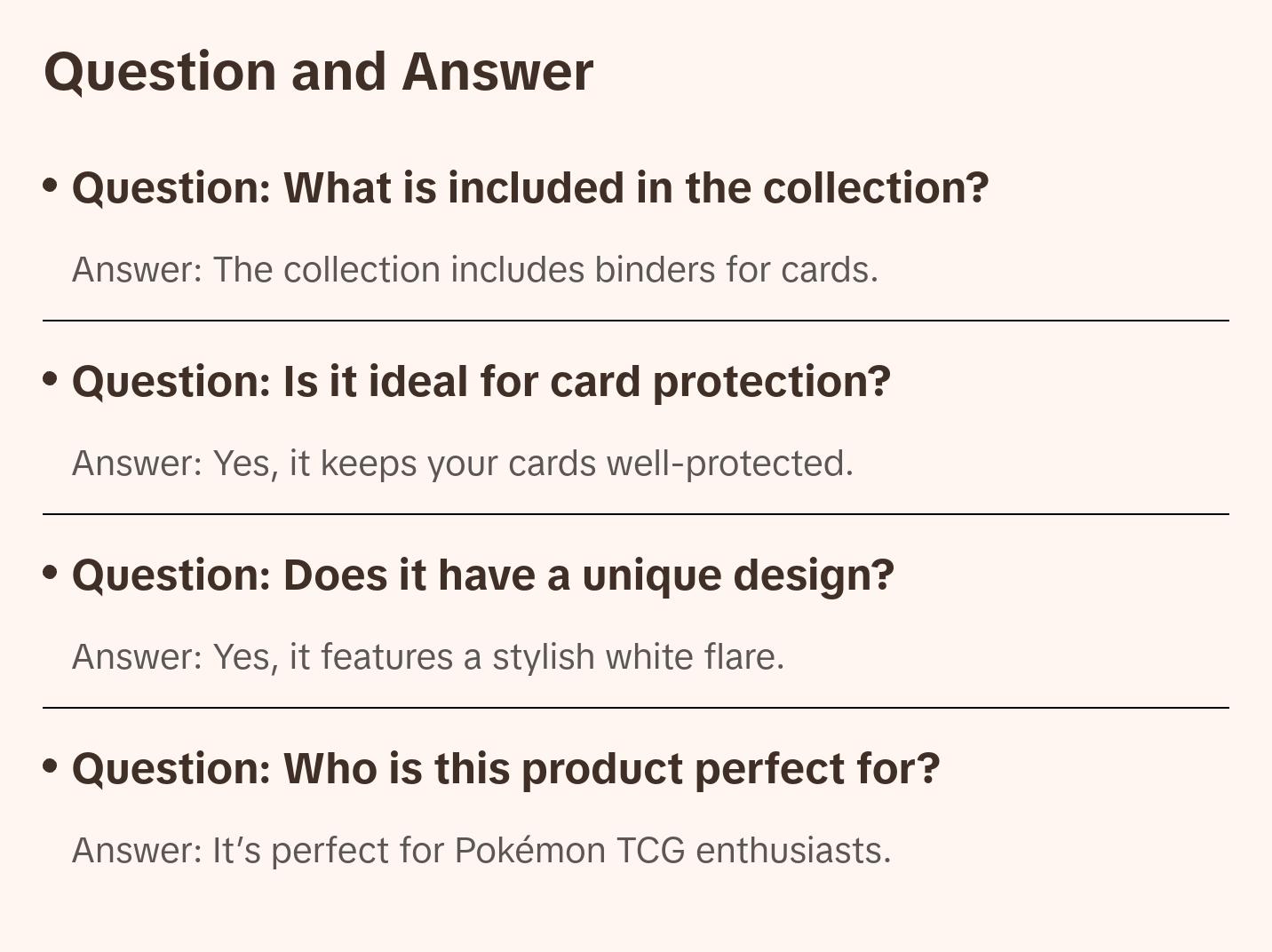 Question and Answer

• Question: What is included in the collection?

Answer: The collection includes binders for cards.

• Question: Is it ideal for card protection?

Answer: Yes, it keeps your cards well-protected.

• Question: Does it have a unique design?

Answer: Yes, it features a stylish white flare.

• Question: Who is this product perfect for?

Answer: It's perfect for Pokémon TCG enthusiasts.